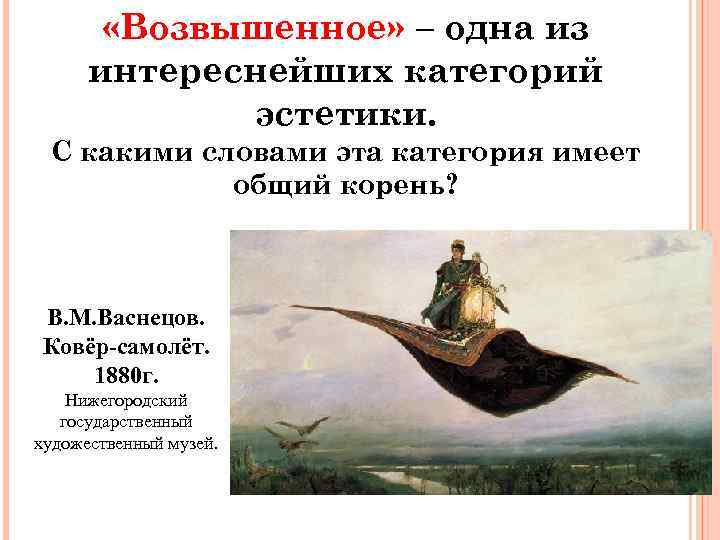 «Возвышенное» – одна из интереснейших категорий эстетики.

С какими словами эта категория имеет общий корень?

В.М.Васнецов. Ковёр-самолёт. 1880г.

Нижегородский государственный художественный музей.